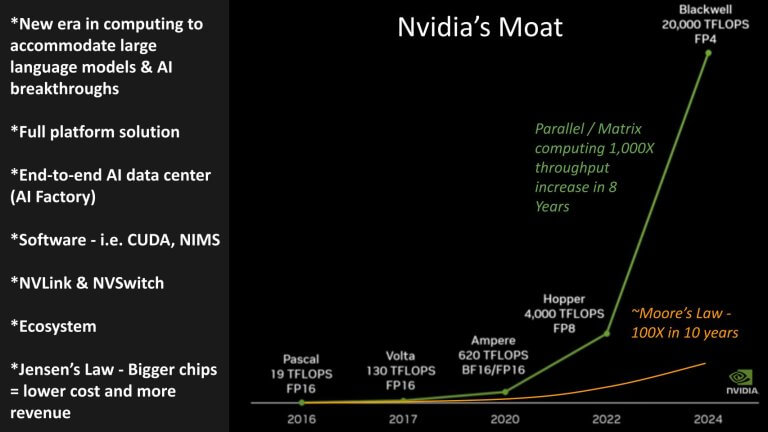 *New era in computing to accommodate large language models & AI breakthroughs

*Full platform solution

*End-to-end AI data center (AI Factory)

*Software - i.e. CUDA, NIMS

*NVLink & NVSwitch

*Ecosystem

*Jensen's Law - Bigger chips = lower cost and more revenue

Nvidia's Moat

Blackwell
20,000 TFLOPS
FP4

Parallel / Matrix computing 1,000X throughput increase in 8 Years

Hopper
4,000 TFLOPS
FP8

~Moore's Law - 100X in 10 years

Ampere
620 TFLOPS
BF16/FP16

Volta
130 TFLOPS
FP16

Pascal
19 TFLOPS
FP16

NVIDIA

2016
2017
2020
2022
2024